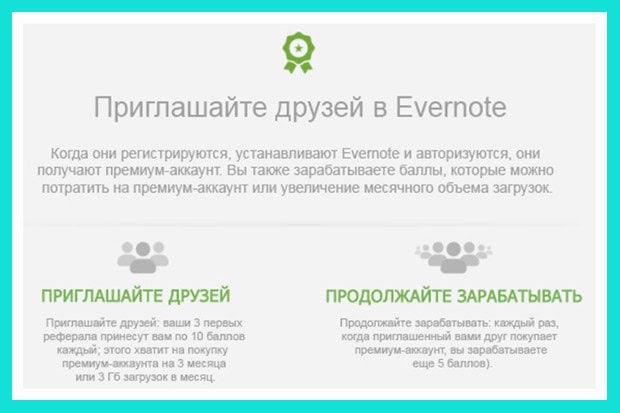 Приглашайте друзей в Evernote

Когда они регистрируются, устанавливают Evernote и авторизуются, они получают премиум-аккаунт. Вы также зарабатываете баллы, которые можно потратить на премиум-аккаунт или увеличение месячного объема загрузок.

ПРИГЛАШАЙТЕ ДРУЗЕЙ

Приглашайте друзей: ваши 3 первых реферала принесут вам по 10 баллов каждый; этого хватит на покупку премиум-аккаунта на 3 месяца или 3 Гб загрузок в месяц.

ПРОДОЛЖАЙТЕ ЗАРАБАТЫВАТЬ

Продолжайте зарабатывать: каждый раз, когда приглашенный вами друг покупает премиум-аккаунт, вы зарабатываете еще 5 баллов).